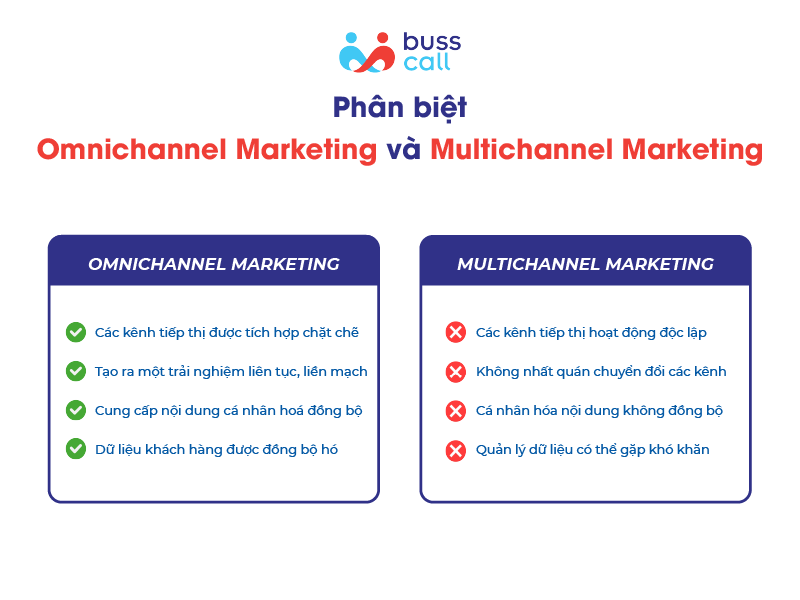 buss call

Phân biệt
Omnichannel Marketing và Multichannel Marketing

OMNICHANNEL MARKETING

Các kênh tiếp thị được tích hợp chặt chẽ

Tạo ra một trải nghiệm liên tục, liền mạch

Cung cấp nội dung cá nhân hoá đồng bộ

Dữ liệu khách hàng được đồng bộ hó

MULTICHANNEL MARKETING

Các kênh tiếp thị hoạt động độc lập

Không nhất quán chuyển đổi các kênh

Cá nhân hóa nội dung không đồng bộ

Quản lý dữ liệu có thể gặp khó khăn